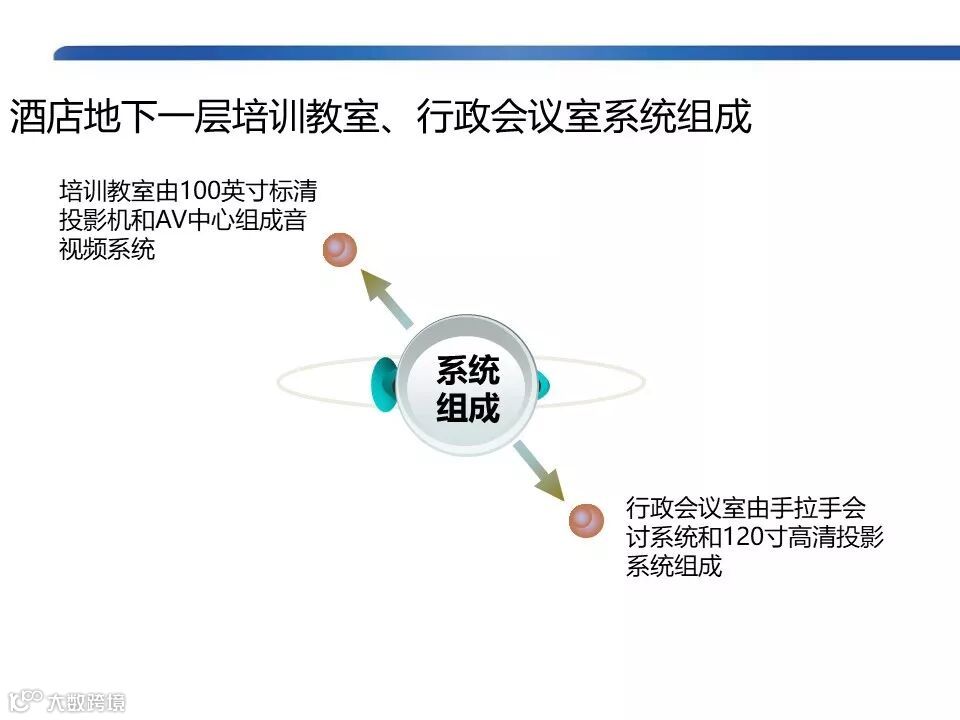 酒店地下一层培训教室、行政会议室系统组成

培训教室由100英寸标清投影机和AV中心组成音视频系统

系统组成

行政会议室由手拉手会讨系统和120寸高清投影系统组成

大数跨境